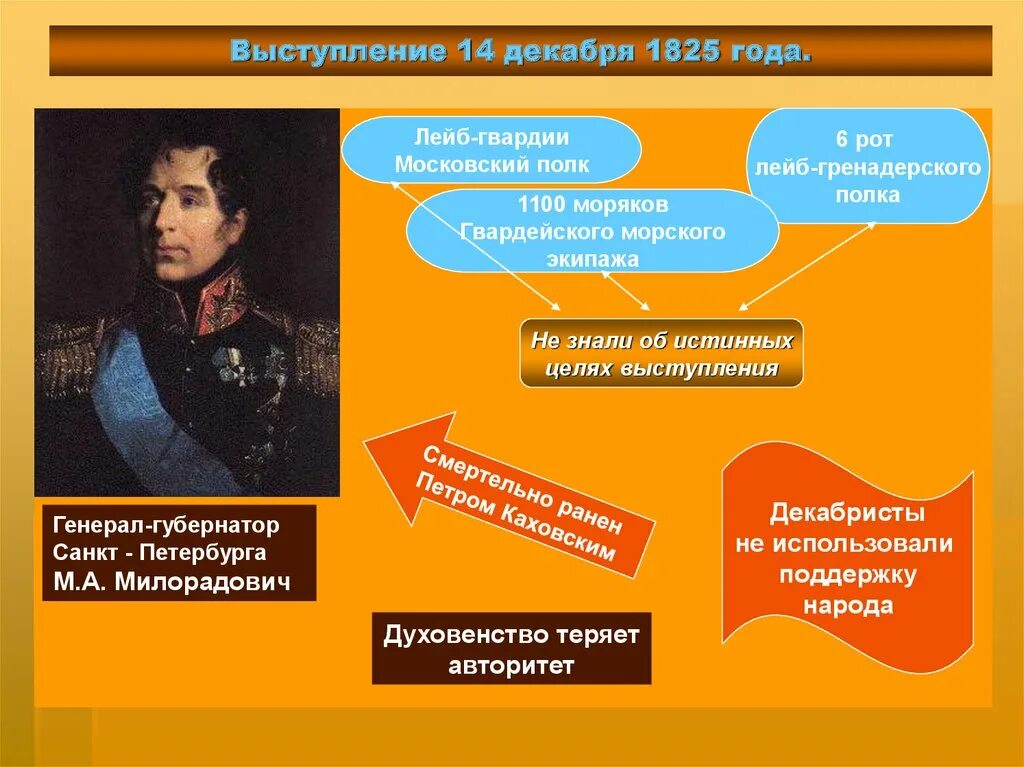 Выступление 14 декабря 1825 года.

Лейб-гвардии Московский полк

1100 моряков Гвардейского морского экипажа

6 рот лейб-гренадерского полка

Не знали об истинных целях выступления

Смертельно ранен Петром Каховским

Генерал-губернатор Санкт - Петербурга М.А. Милорадович

Декабристы не использовали поддержку народа

Духовенство теряет авторитет